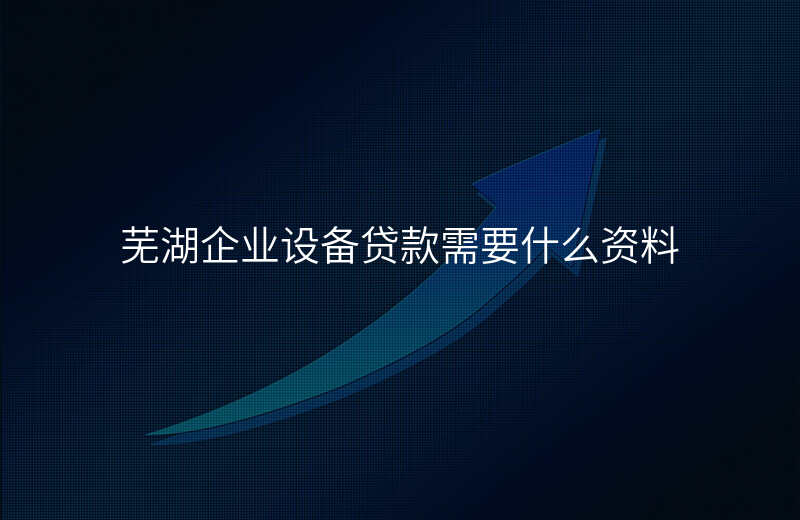 芜湖企业设备贷款需要什么资料